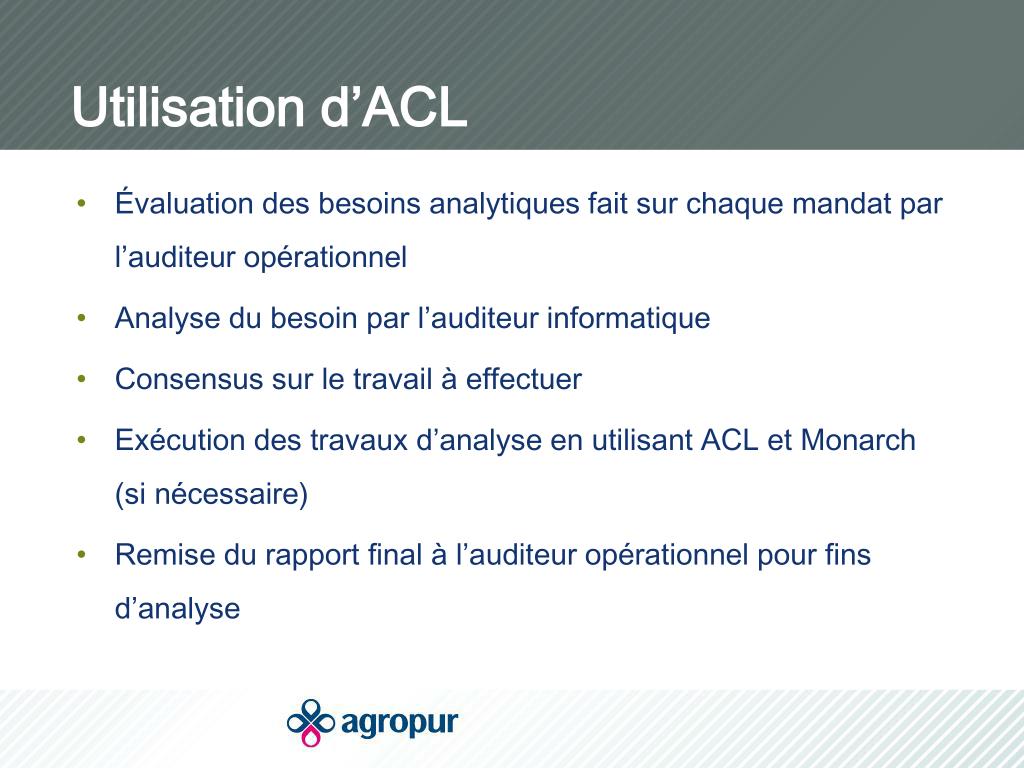 Utilisation d’ACL

• Évaluation des besoins analytiques fait sur chaque mandat par l’auditeur opérationnel

• Analyse du besoin par l’auditeur informatique

• Consensus sur le travail à effectuer

• Exécution des travaux d’analyse en utilisant ACL et Monarch (si nécessaire)

• Remise du rapport final à l’auditeur opérationnel pour fins d’analyse

agropur